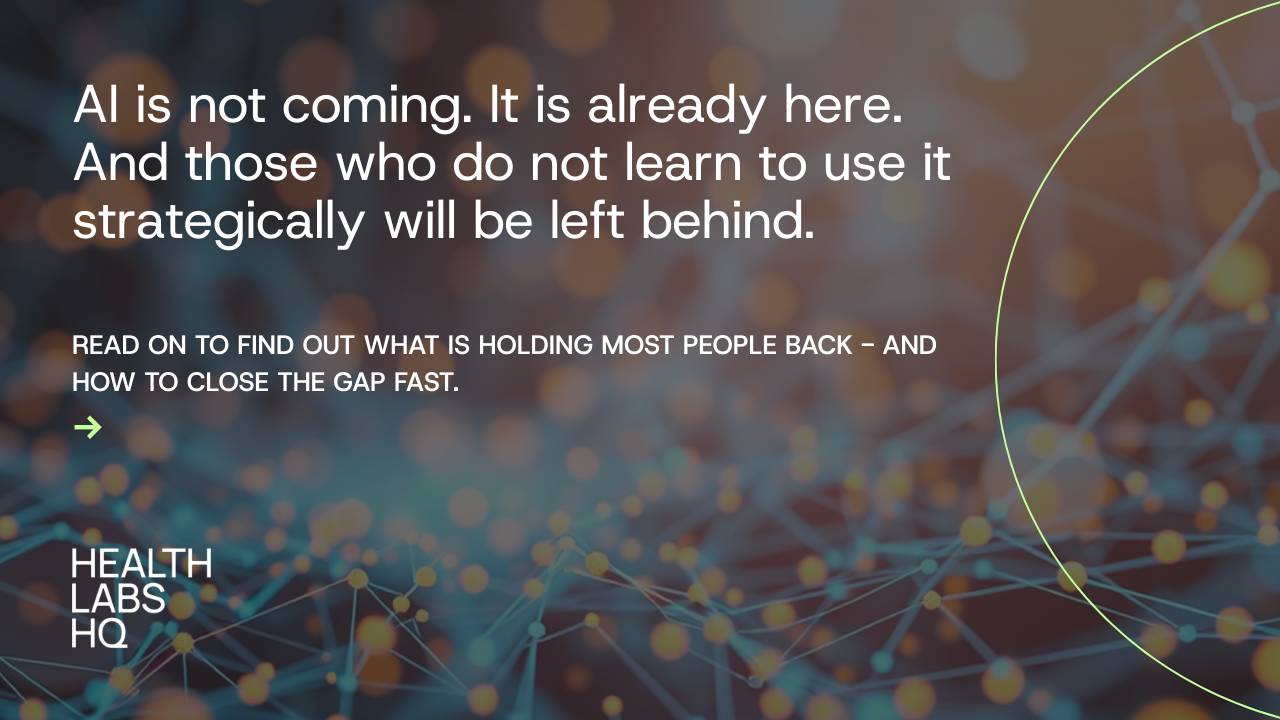 AI is not coming. It is already here. And those who do not learn to use it strategically will be left behind.

READ ON TO FIND OUT WHAT IS HOLDING MOST PEOPLE BACK - AND HOW TO CLOSE THE GAP FAST.

→

HEALTH
LABS
HQ